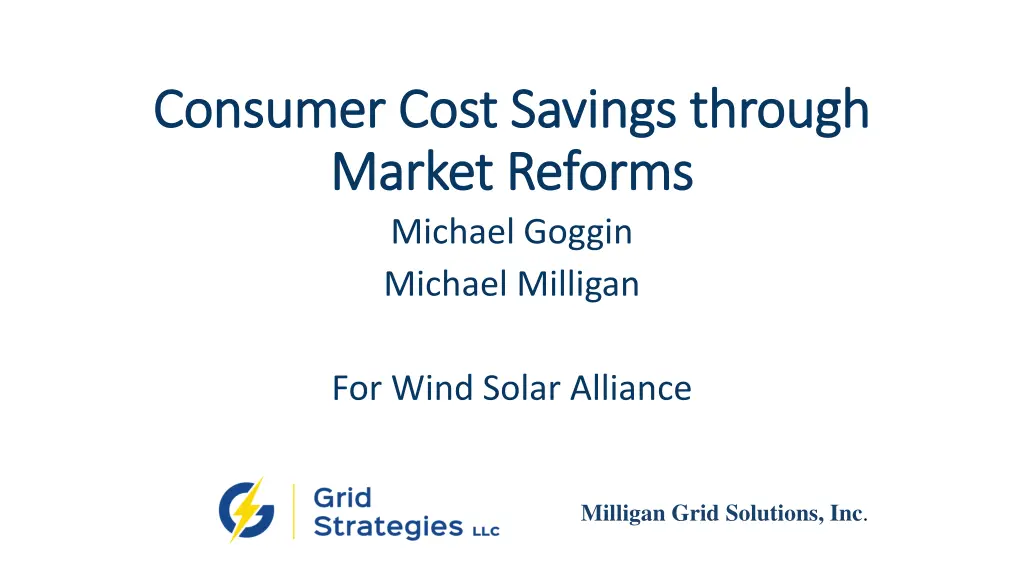 Consumer Cost Savings through Market Reforms

Michael Goggin

Michael Milligan

For Wind Solar Alliance

Grid Strategies LLC

Milligan Grid Solutions, Inc.